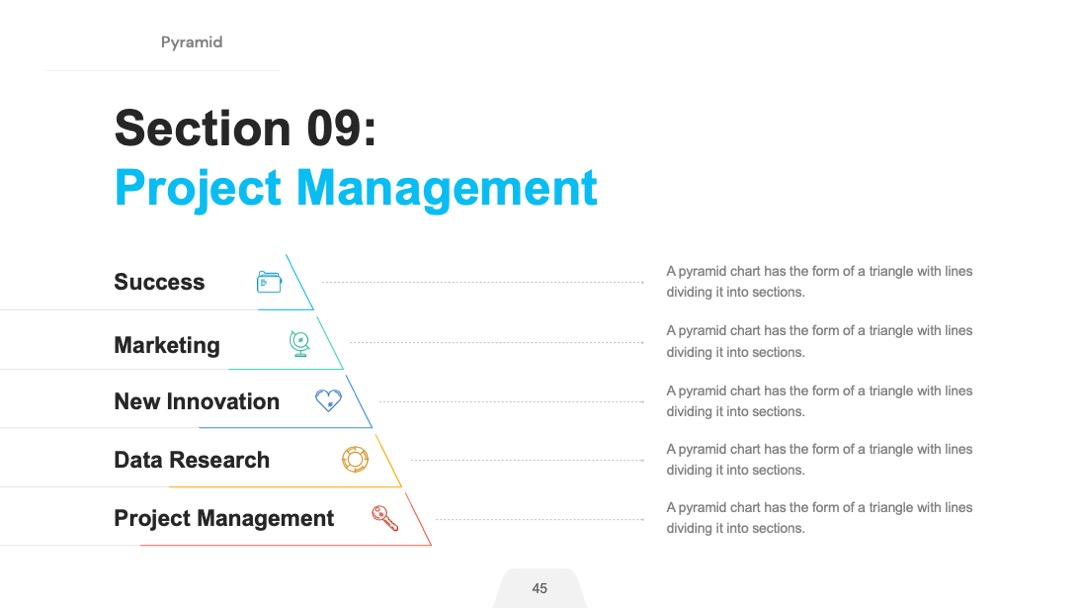 Pyramid

Section 09:
Project Management

Success

Marketing

New Innovation

Data Research

Project Management

A pyramid chart has the form of a triangle with lines dividing it into sections.

A pyramid chart has the form of a triangle with lines dividing it into sections.

A pyramid chart has the form of a triangle with lines dividing it into sections.

A pyramid chart has the form of a triangle with lines dividing it into sections.

A pyramid chart has the form of a triangle with lines dividing it into sections.

45